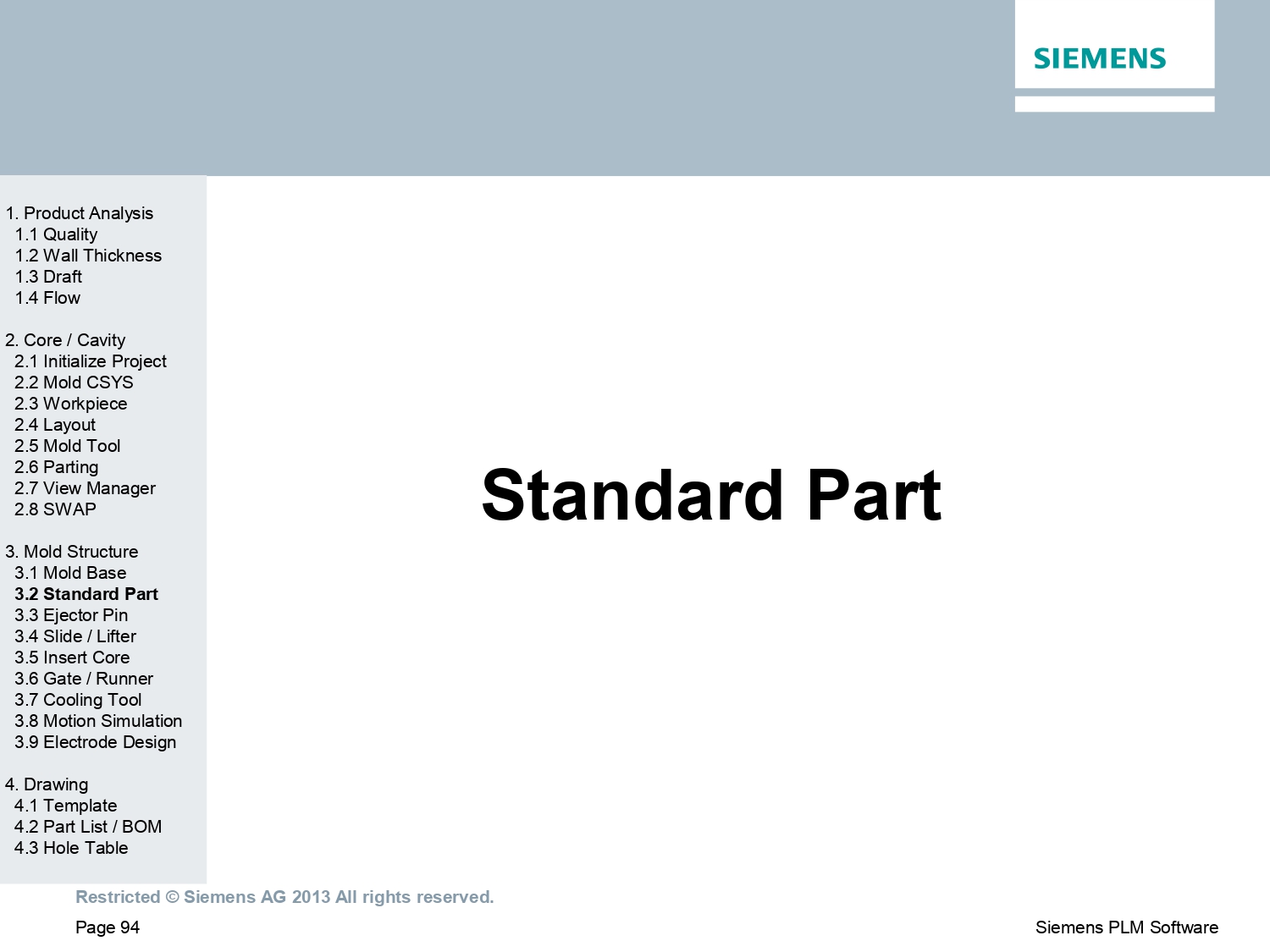 SIEMENS

1. Product Analysis
1.1 Quality
1.2 Wall Thickness
1.3 Draft
1.4 Flow

2. Core / Cavity
2.1 Initialize Project
2.2 Mold CSYS
2.3 Workpiece
2.4 Layout
2.5 Mold Tool
2.6 Parting
2.7 View Manager
2.8 SWAP

3. Mold Structure
3.1 Mold Base
3.2 Standard Part
3.3 Ejector Pin
3.4 Slide / Lifter
3.5 Insert Core
3.6 Gate / Runner
3.7 Cooling Tool
3.8 Motion Simulation
3.9 Electrode Design

4. Drawing
4.1 Template
4.2 Part List / BOM
4.3 Hole Table

Standard Part

Restricted © Siemens AG 2013 All rights reserved.

Page 94

Siemens PLM Software